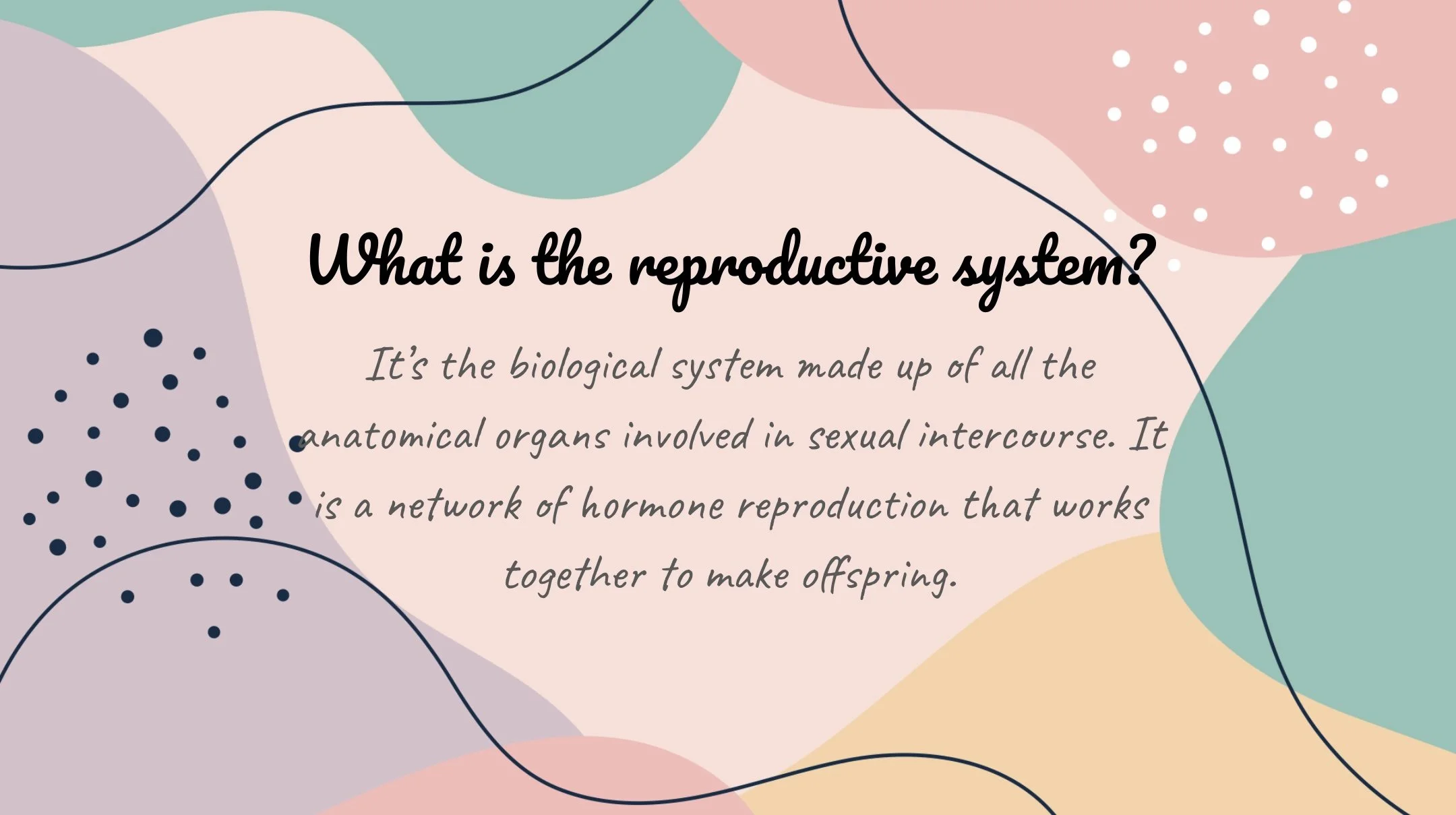 What is the reproductive system?

It's the biological system made up of all the anatomical organs involved in sexual intercourse. It is a network of hormone reproduction that works together to make offspring.